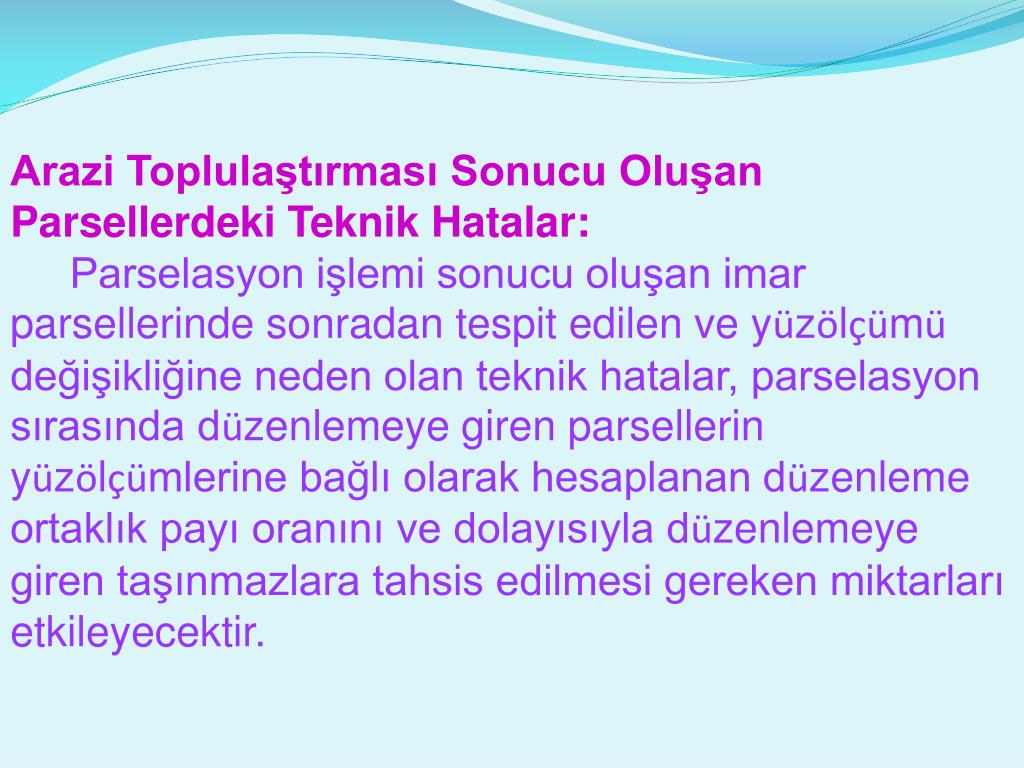 Arazi Toplulaştırması Sonucu Oluşan Parsellerdeki Teknik Hatalar:

Parselasyon işlemi sonucu oluşan imar parsellerinde sonradan tespit edilen ve yüzölçümü değişikliğine neden olan teknik hatalar, parselasyon sırasında düzenlemeye giren parsellerin yüzölçümlerine bağlı olarak hesaplanan düzenleme ortaklık payı oranını ve dolayısıyla düzenlemeye giren taşınmazlara tahsis edilmesi gereken miktarları etkileyecektir.